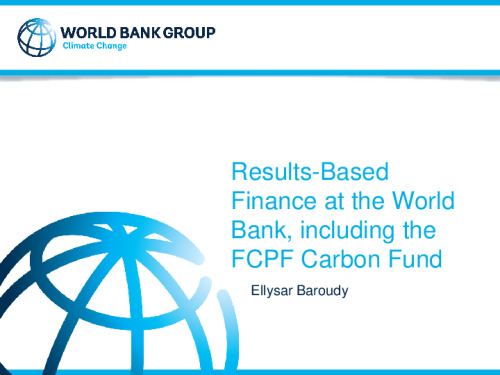 WORLD BANK GROUP
Climate Change

Results-Based Finance at the World Bank, including the FCPF Carbon Fund

Ellysar Baroudy